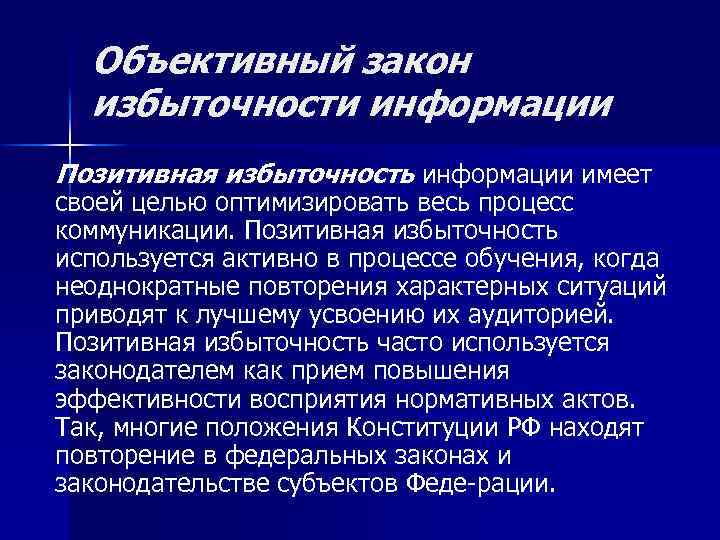 Объективный закон избыточности информации

Позитивная избыточность информации имеет своей целью оптимизировать весь процесс коммуникации. Позитивная избыточность используется активно в процессе обучения, когда неоднократные повторения характерных ситуаций приводят к лучшему усвоению их аудиторией. Позитивная избыточность часто используется законодателем как прием повышения эффективности восприятия нормативных актов. Так, многие положения Конституции РФ находят повторение в федеральных законах и законодательстве субъектов Феде-рации.